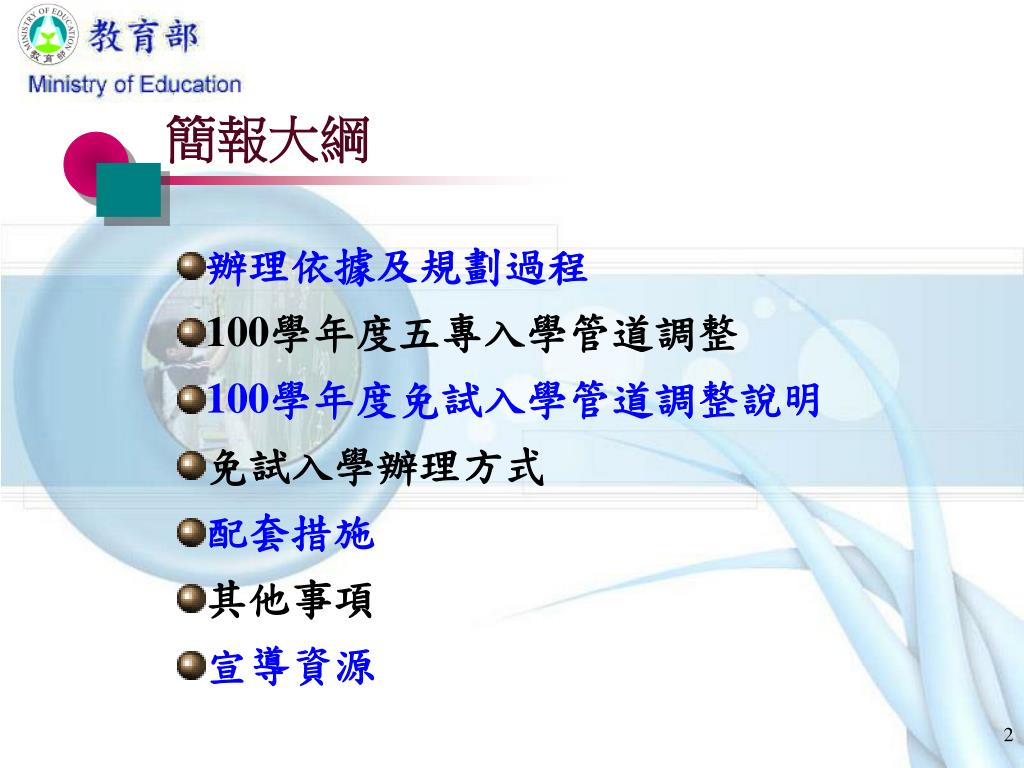 MINISTRY OF EDUCATION
教育部
教育部
Ministry of Education

簡報大綱

辦理依據及規劃過程
100學年度五專入學管道調整
100學年度免試入學管道調整說明
免試入學辦理方式
配套措施
其他事項
宣導資源

2